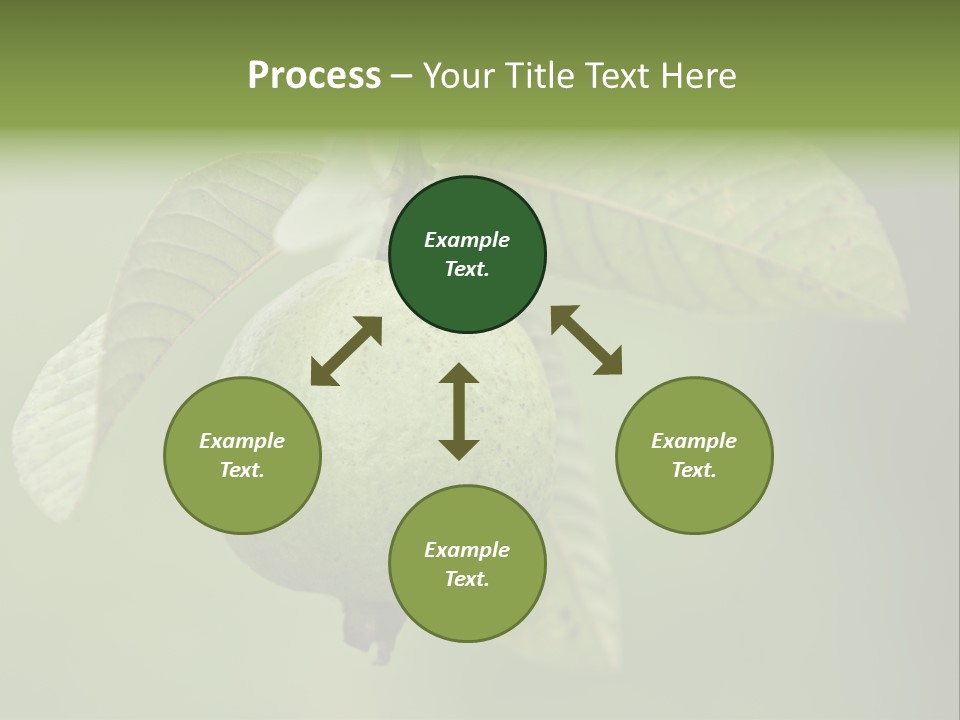 Process – Your Title Text Here

Example Text.

Example Text.

Example Text.

Example Text.